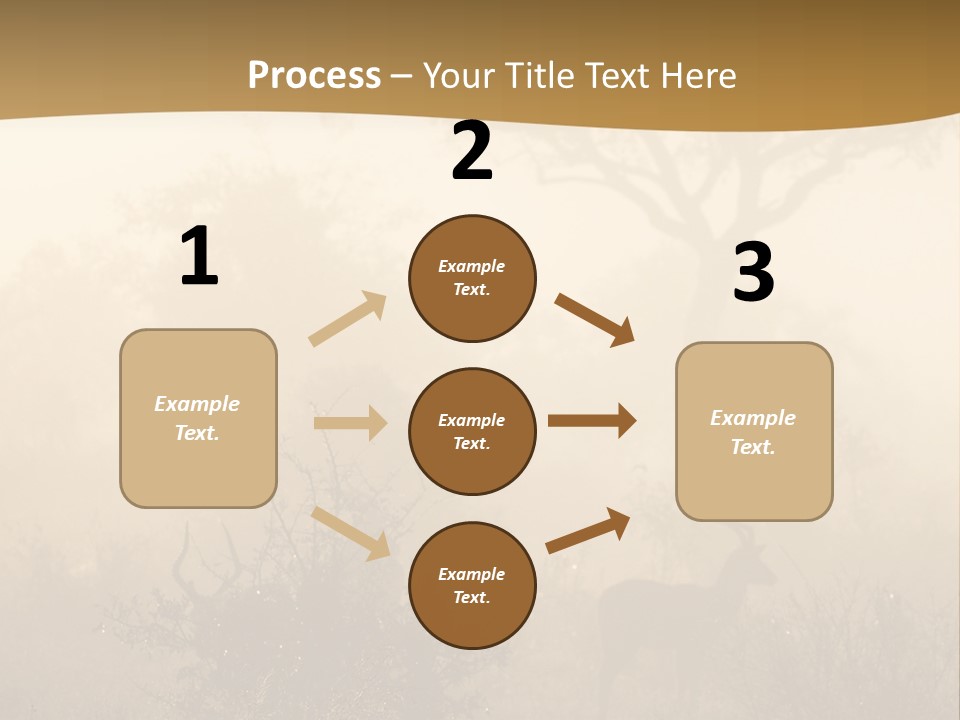 Process – Your Title Text Here

1

Example Text.

2

Example Text.

Example Text.

Example Text.

3

Example Text.